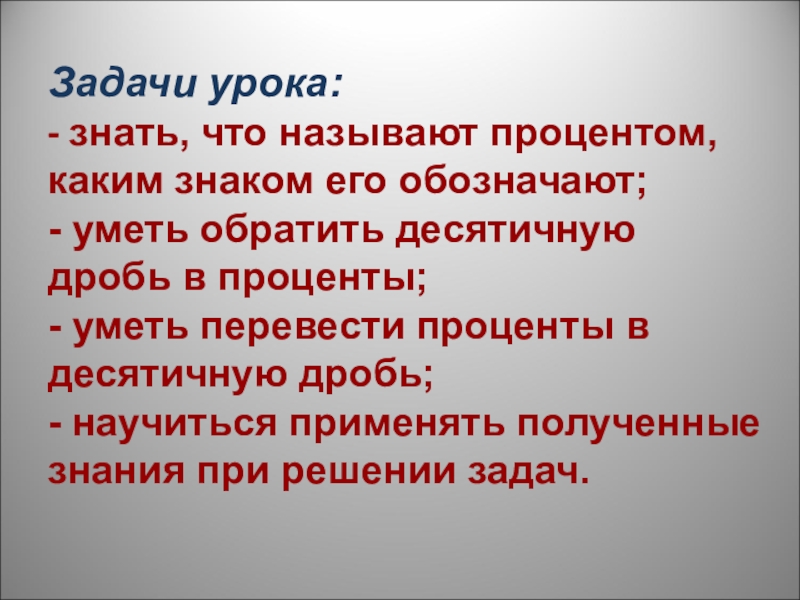 Задачи урока:
- знать, что называют процентом, каким знаком его обозначают;
- уметь обратить десятичную дробь в проценты;
- уметь перевести проценты в десятичную дробь;
- научиться применять полученные знания при решении задач.